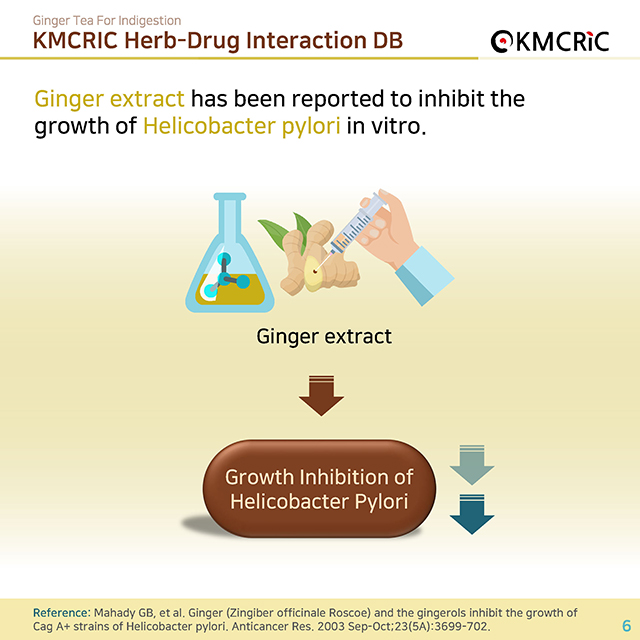 Ginger Tea For Indigestion
KMCRIC Herb-Drug Interaction DB

KMCRiC

Ginger extract has been reported to inhibit the growth of Helicobacter pylori in vitro.

Ginger extract

Growth Inhibition of Helicobacter Pylori

Reference: Mahady GB, et al. Ginger (Zingiber officinale Roscoe) and the gingerols inhibit the growth of Cag A+ strains of Helicobacter pylori. Anticancer Res. 2003 Sep-Oct;23(5A):3699-702.

6